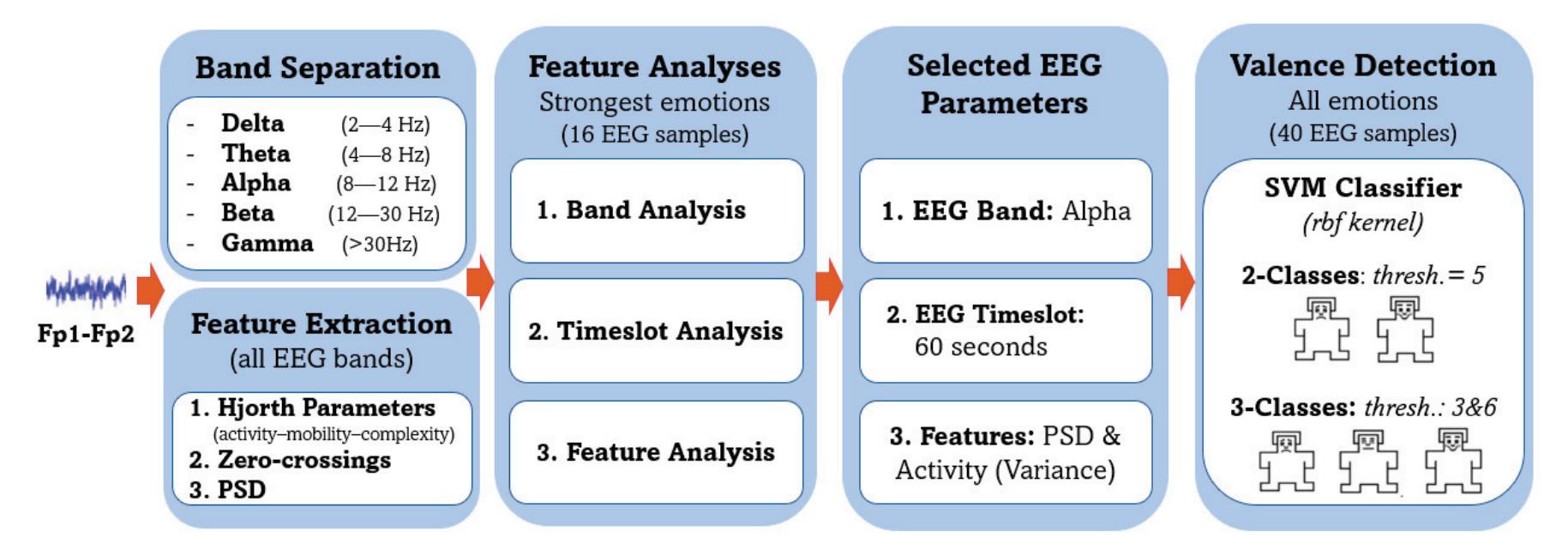 Fp1-Fp2

Band Separation

- Delta (2—4 Hz)
- Theta (4—8 Hz)
- Alpha (8—12 Hz)
- Beta (12—30 Hz)
- Gamma (>30Hz)

Feature Extraction
(all EEG bands)

1. Hjorth Parameters
(activity–mobility–complexity)
2. Zero-crossings
3. PSD

Feature Analyses
Strongest emotions
(16 EEG samples)

1. Band Analysis

2. Timeslot Analysis

3. Feature Analysis

Selected EEG Parameters

1. EEG Band: Alpha

2. EEG Timeslot: 60 seconds

3. Features: PSD & Activity (Variance)

Valence Detection
All emotions
(40 EEG samples)

SVM Classifier
(rbf kernel)

2-Classes: thresh. = 5

3-Classes: thresh.: 3&6